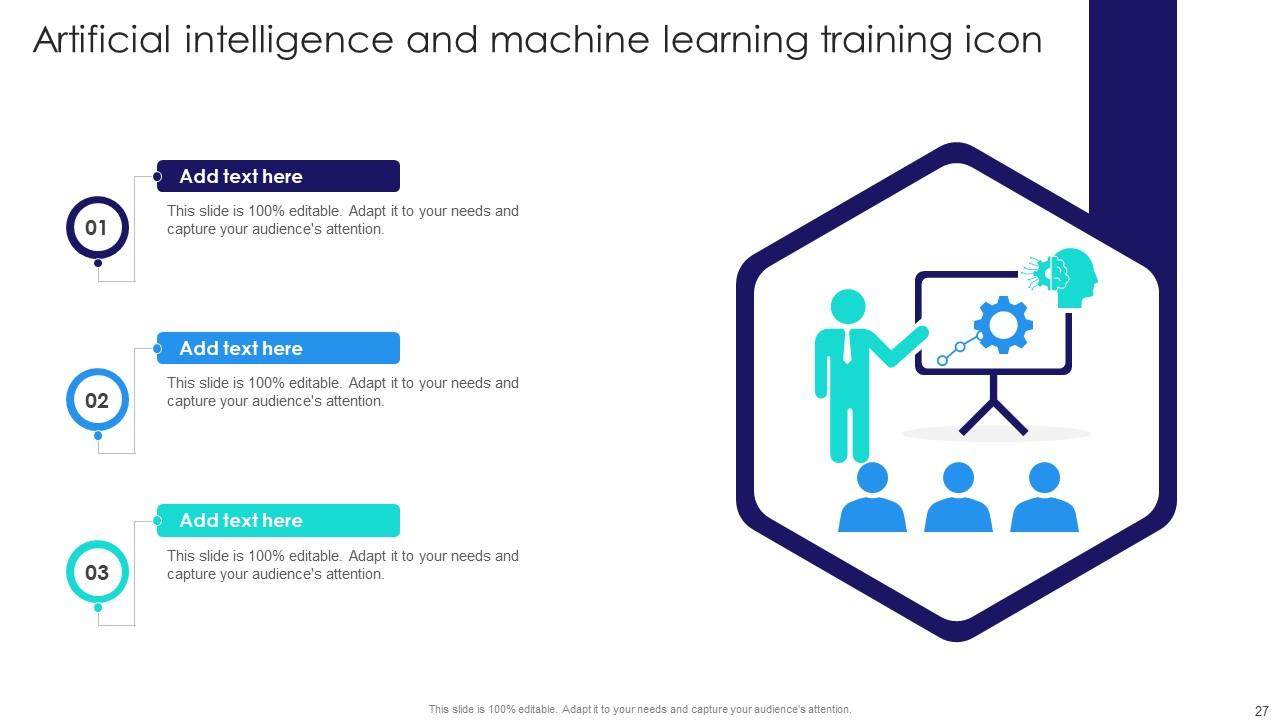 Artificial intelligence and machine learning training icon

01

Add text here

This slide is 100% editable. Adapt it to your needs and capture your audience's attention.

02

Add text here

This slide is 100% editable. Adapt it to your needs and capture your audience's attention.

03

Add text here

This slide is 100% editable. Adapt it to your needs and capture your audience's attention.

This slide is 100% editable. Adapt it to your needs and capture your audience's attention.

27